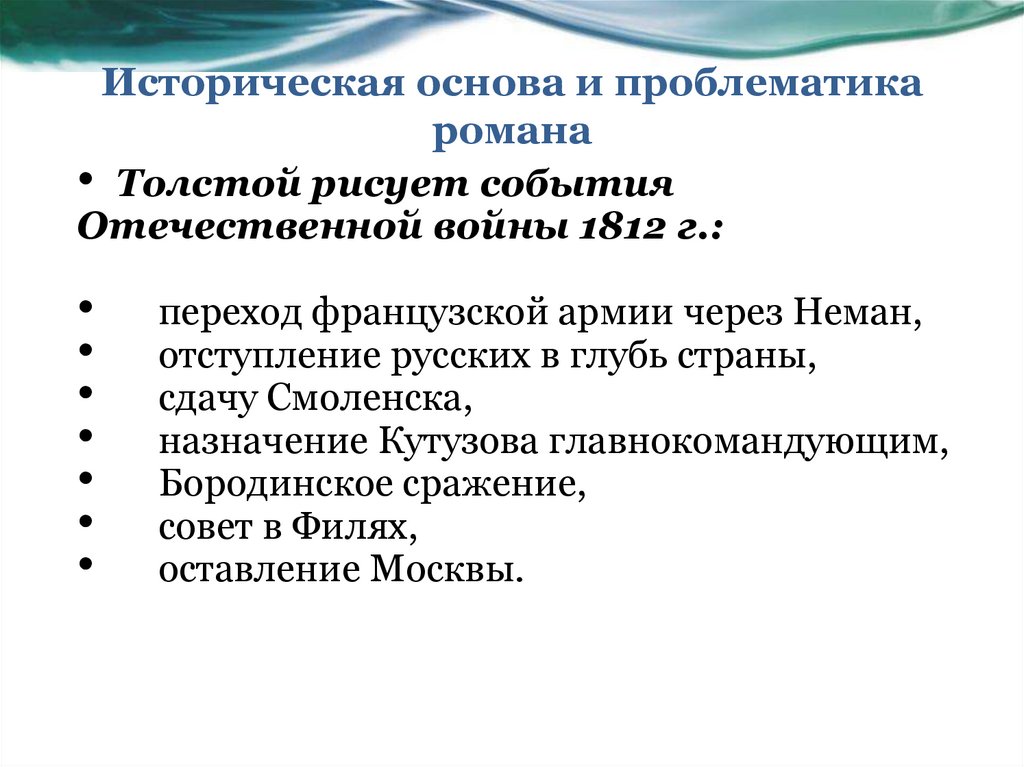 Историческая основа и проблематика романа

• Толстой рисует события Отечественной войны 1812 г.:

• переход французской армии через Неман,
• отступление русских в глубь страны,
• сдачу Смоленска,
• назначение Кутузова главнокомандующим,
• Бородинское сражение,
• совет в Филях,
• оставление Москвы.